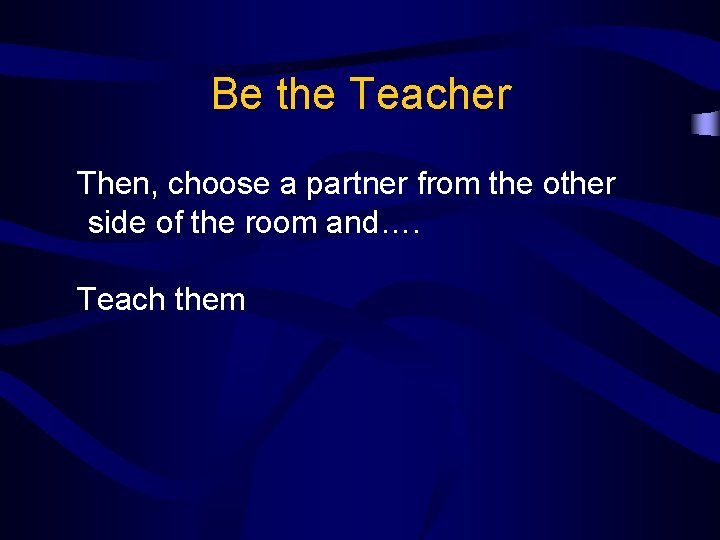 Be the Teacher

Then, choose a partner from the other side of the room and….

Teach them